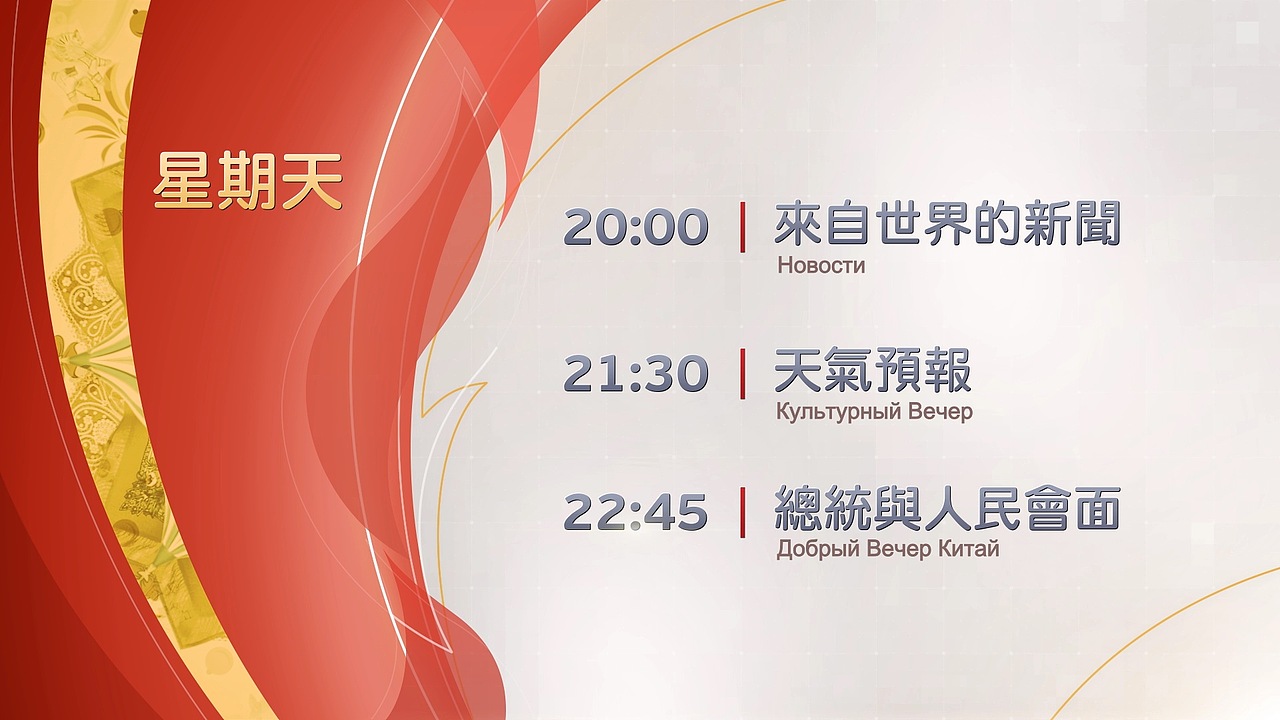 星期天

20:00 | 來自世界的新聞
Новости

21:30 | 天氣預報
Культурный Вечер

22:45 | 總統與人民會面
Добрый Вечер Китай